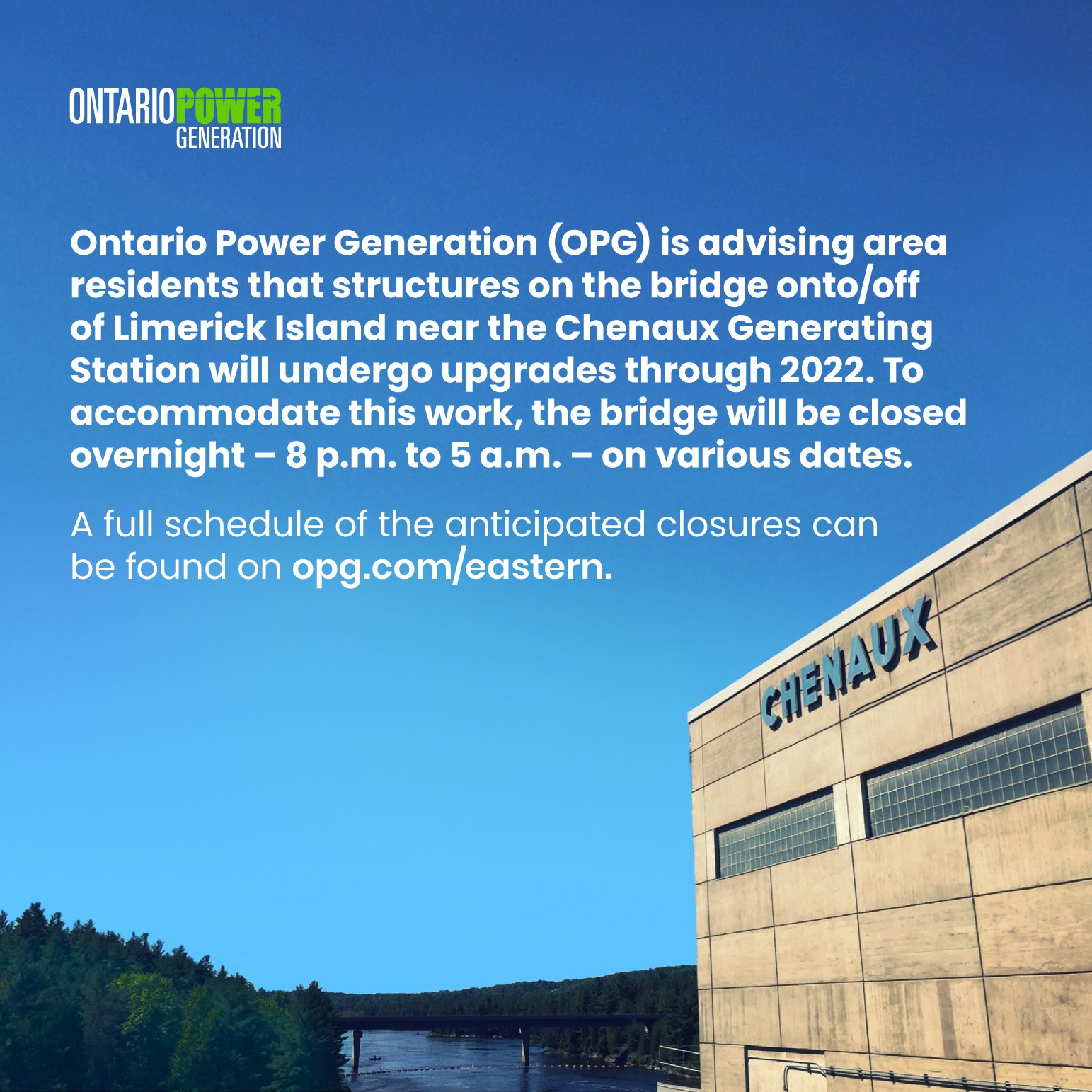 ONTARIOPOWER GENERATION

Ontario Power Generation (OPG) is advising area residents that structures on the bridge onto/off of Limerick Island near the Chenaux Generating Station will undergo upgrades through 2022. To accommodate this work, the bridge will be closed overnight – 8 p.m. to 5 a.m. – on various dates.

A full schedule of the anticipated closures can be found on opg.com/eastern.

CHENAUX